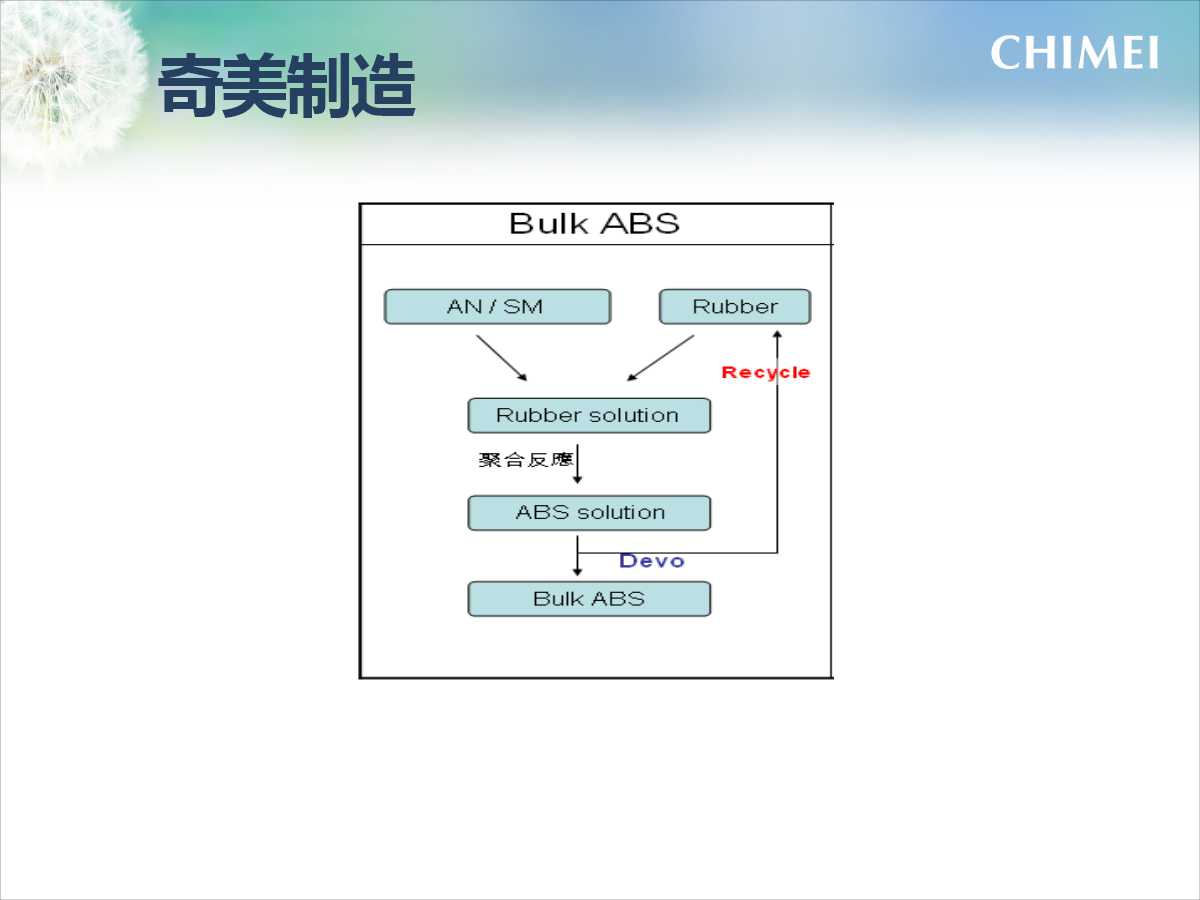 奇美制造

CHIMEI

Bulk ABS

AN / SM

Rubber

Recycle

Rubber solution

聚合反應

ABS solution

Devo

Bulk ABS